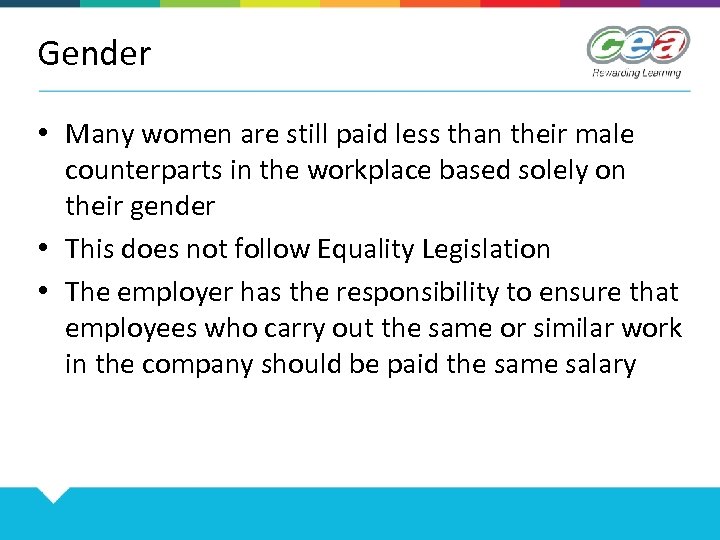 Gender

cea
Rewarding Learning

• Many women are still paid less than their male counterparts in the workplace based solely on their gender
• This does not follow Equality Legislation
• The employer has the responsibility to ensure that employees who carry out the same or similar work in the company should be paid the same salary